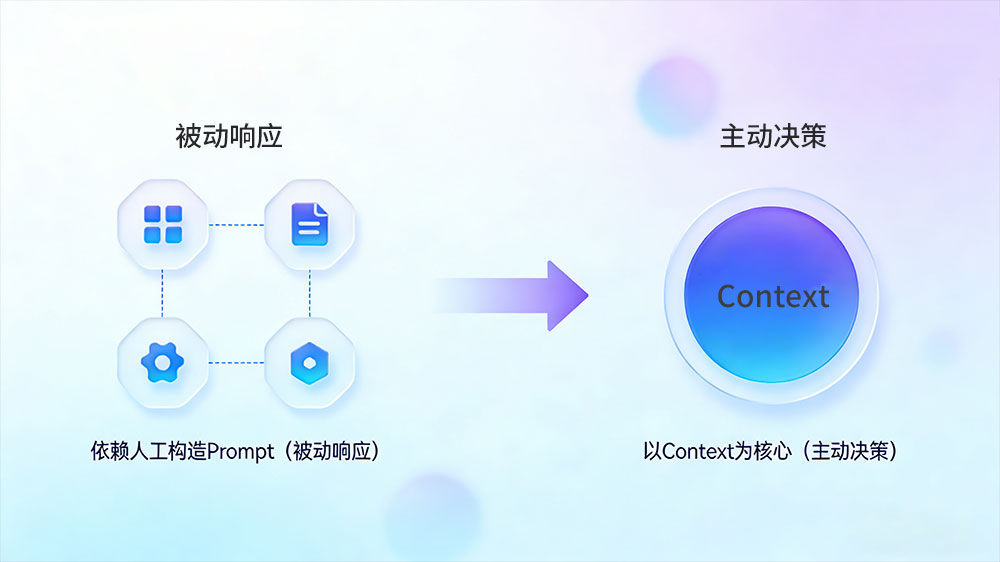 被动响应

依赖人工构造Prompt（被动响应）

主动决策

Context

以Context为核心（主动决策）